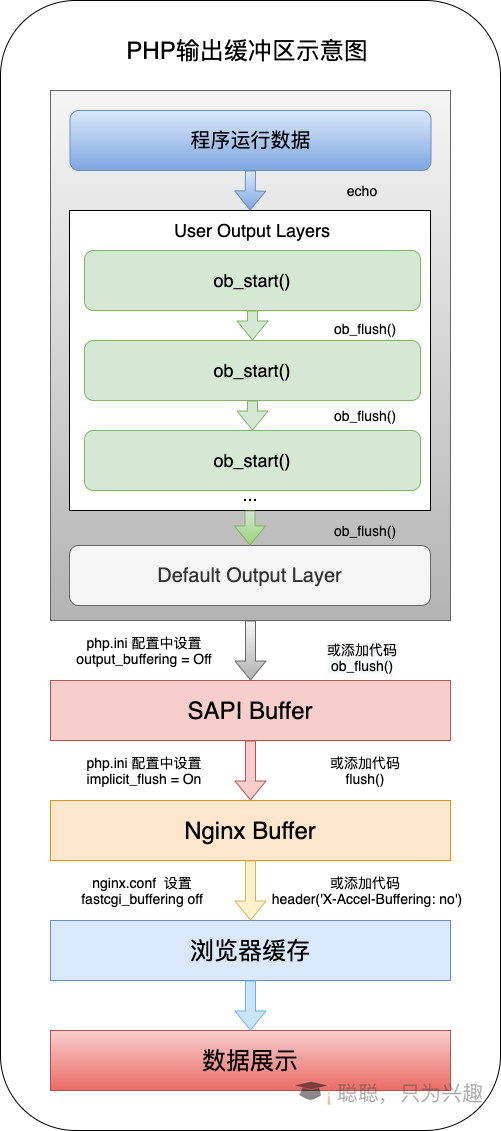 PHP输出缓冲区示意图

程序运行数据

echo

User Output Layers

ob_start()

ob_flush()

ob_start()

ob_flush()

ob_start()

...

ob_flush()

Default Output Layer

php.ini 配置中设置
output_buffering = Off

或添加代码
ob_flush()

SAPI Buffer

php.ini 配置中设置
implicit_flush = On

或添加代码
flush()

Nginx Buffer

nginx.conf 设置
fastcgi_buffering off

或添加代码
header('X-Accel-Buffering: no')

浏览器缓存

数据展示

聪聪，只为兴趣